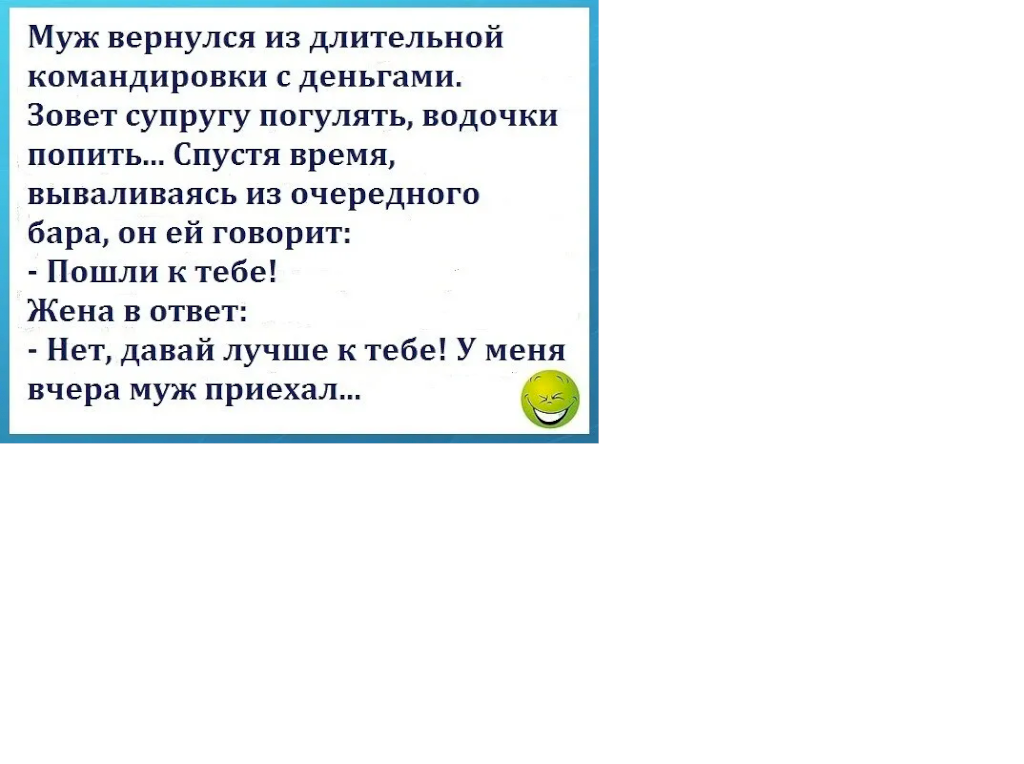 Муж вернулся из длительной командировки с деньгами. Зовет супругу погулять, водочки попить... Спустя время, вываливаясь из очередного бара, он ей говорит:
- Пошли к тебе!
Жена в ответ:
- Нет, давай лучше к тебе! У меня вчера муж приехал...